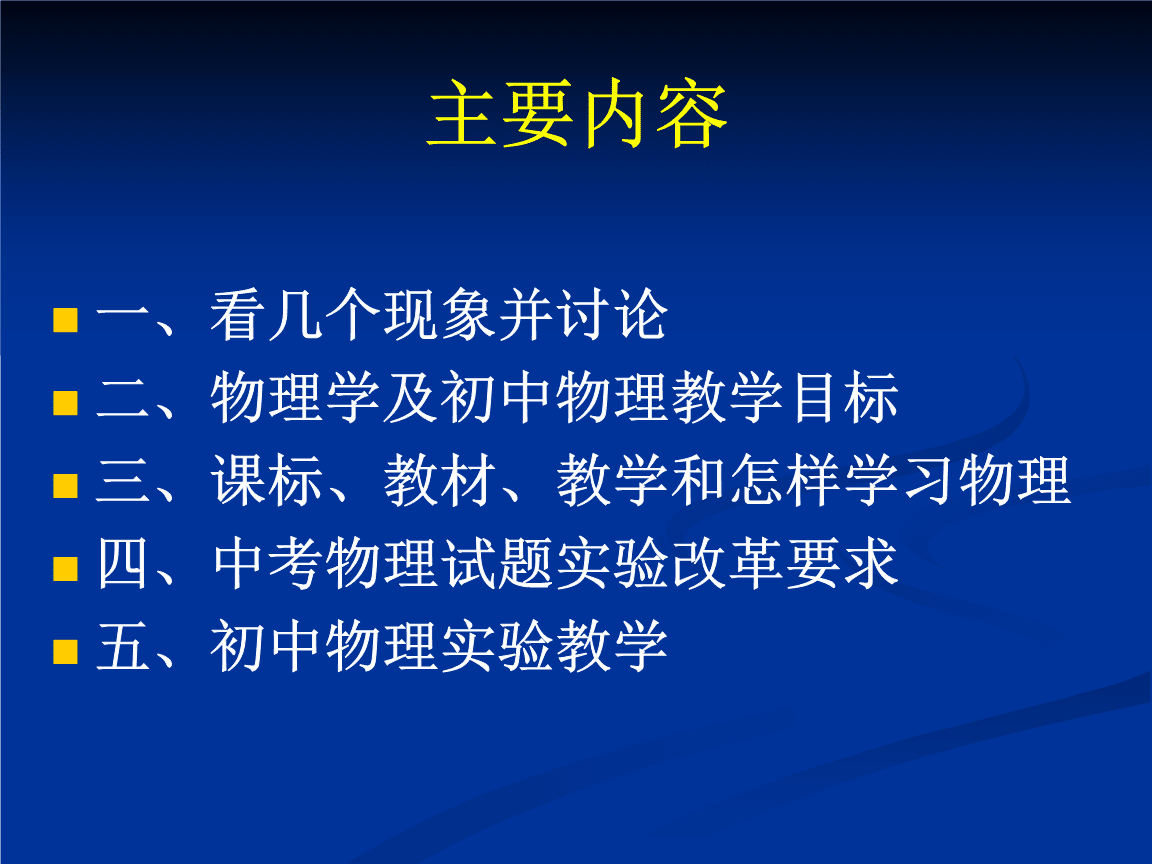 主要内容

一、看几个现象并讨论
二、物理学及初中物理教学目标
三、课标、教材、教学和怎样学习物理
四、中考物理试题实验改革要求
五、初中物理实验教学